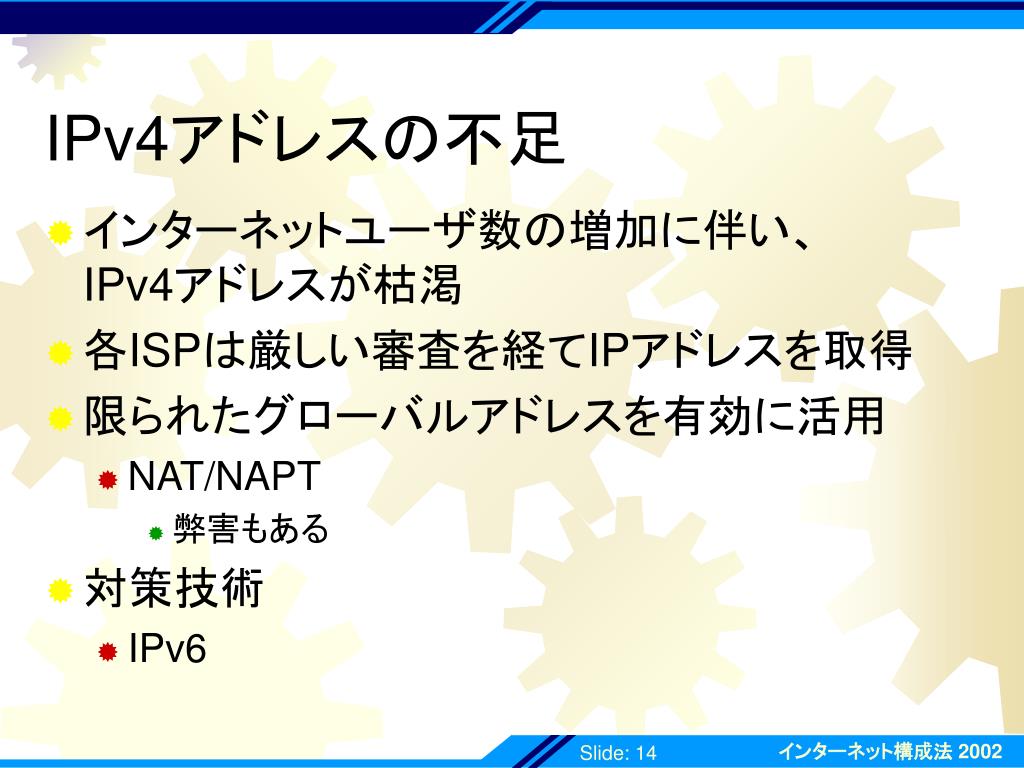 IPv4アドレスの不足

インターネットユーザ数の増加に伴い、IPv4アドレスが枯渇

各ISPは厳しい審査を経てIPアドレスを取得

限られたグローバルアドレスを有効に活用

NAT/NAPT

弊害もある

対策技術

IPv6

Slide: 14

インターネット構成法 2002